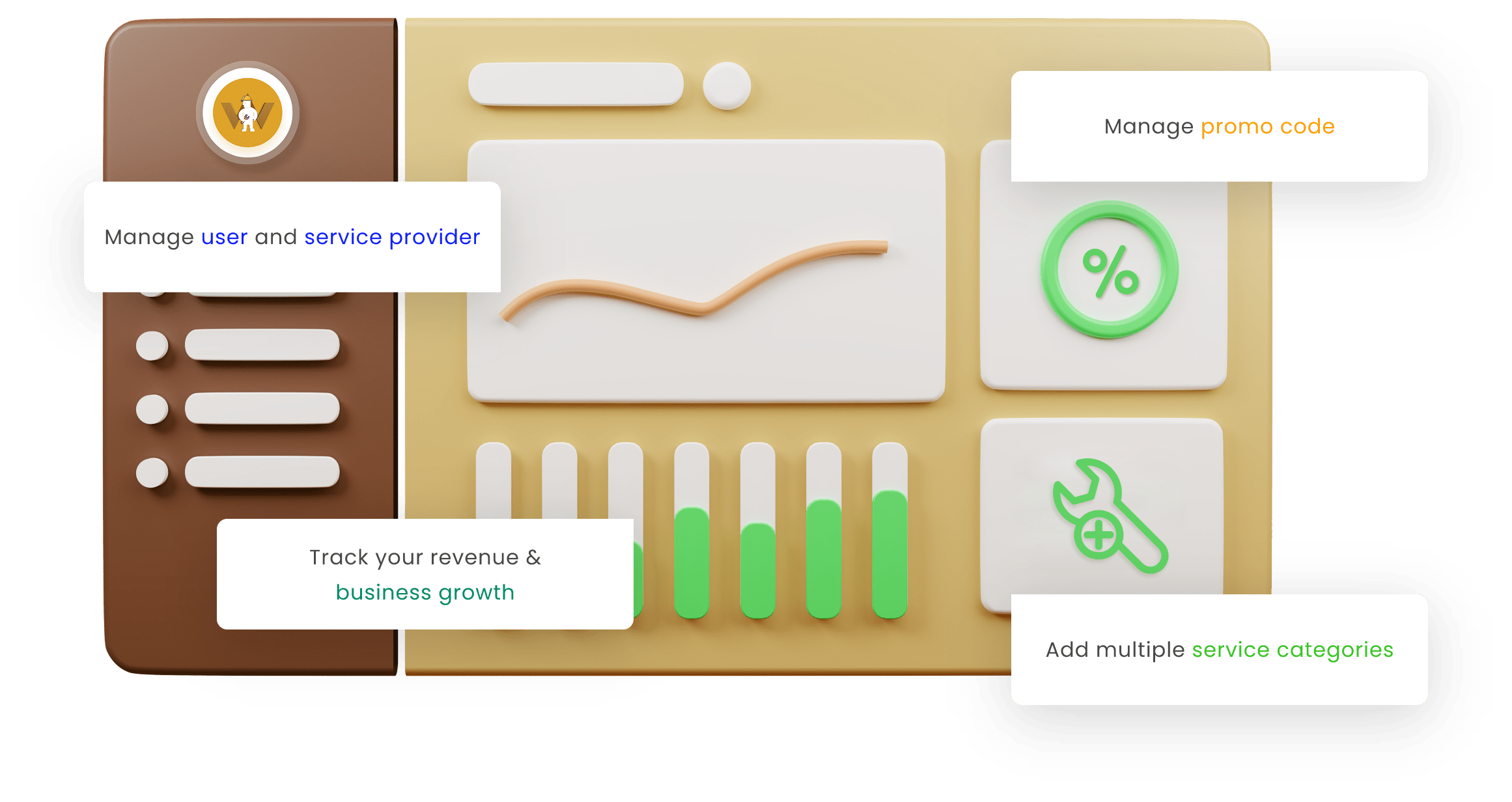 Manage promo code

Manage user and service provider

%

Track your revenue & business growth

Add multiple service categories